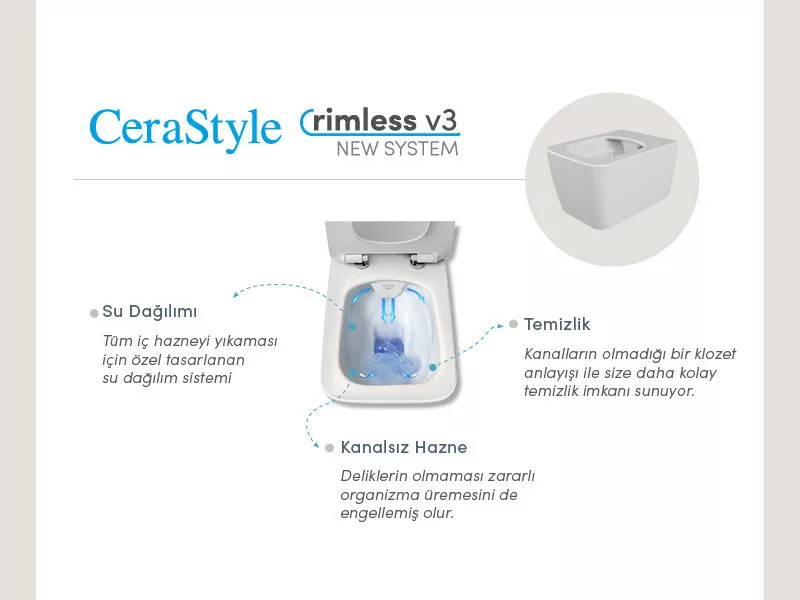 CeraStyle rimless v3
NEW SYSTEM

Su Dağılımı

Tüm iç hazneyi yıkaması için özel tasarlanan su dağılım sistemi

Temizlik

Kanalların olmadığı bir klozet anlayışı ile size daha kolay temizlik imkanı sunuyor.

Kanalsız Hazne

Deliklerin olmaması zararlı organizma üremesini de engellemiş olur.